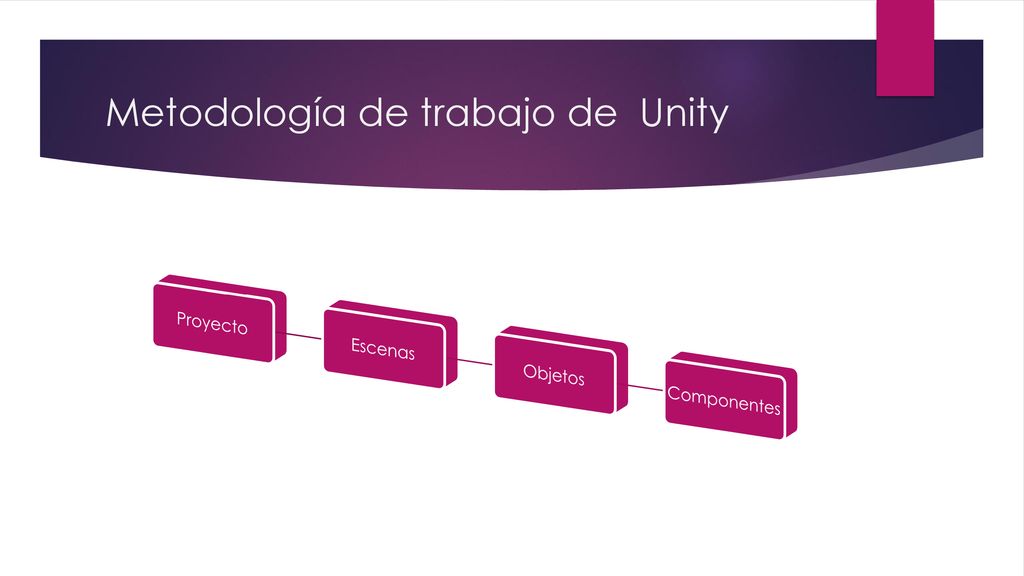 Metodología de trabajo de Unity

Proyecto

Escenas

Objetos

Componentes